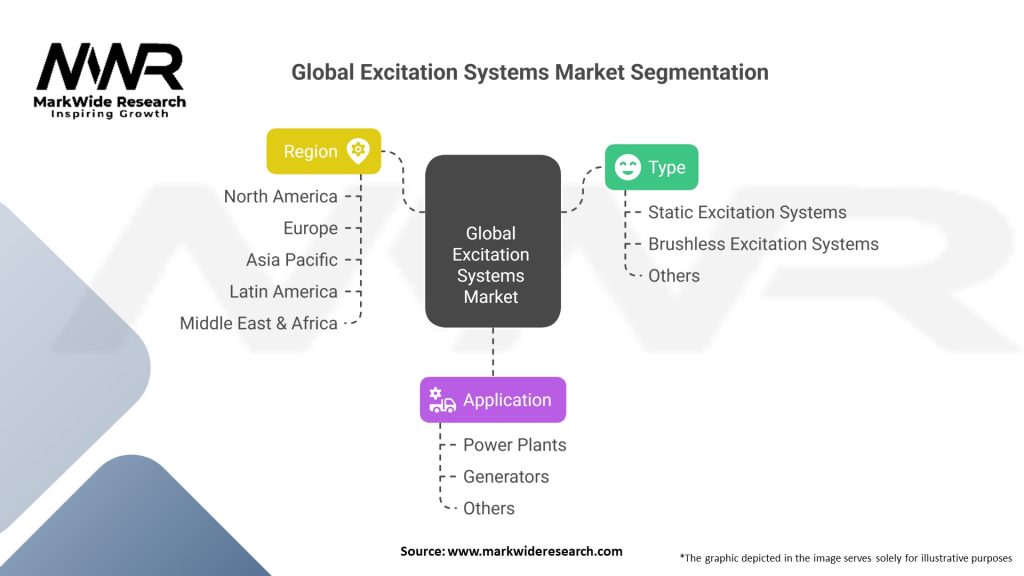 MWR
MarkWide Research
Inspiring Growth

Global Excitation Systems Market Segmentation

Region
North America
Europe
Asia Pacific
Latin America
Middle East & Africa

Global Excitation Systems Market

Type
Static Excitation Systems
Brushless Excitation Systems
Others

Application
Power Plants
Generators
Others

Source: www.markwideresearch.com

*The graphic depicted in the image serves solely for illustrative purposes